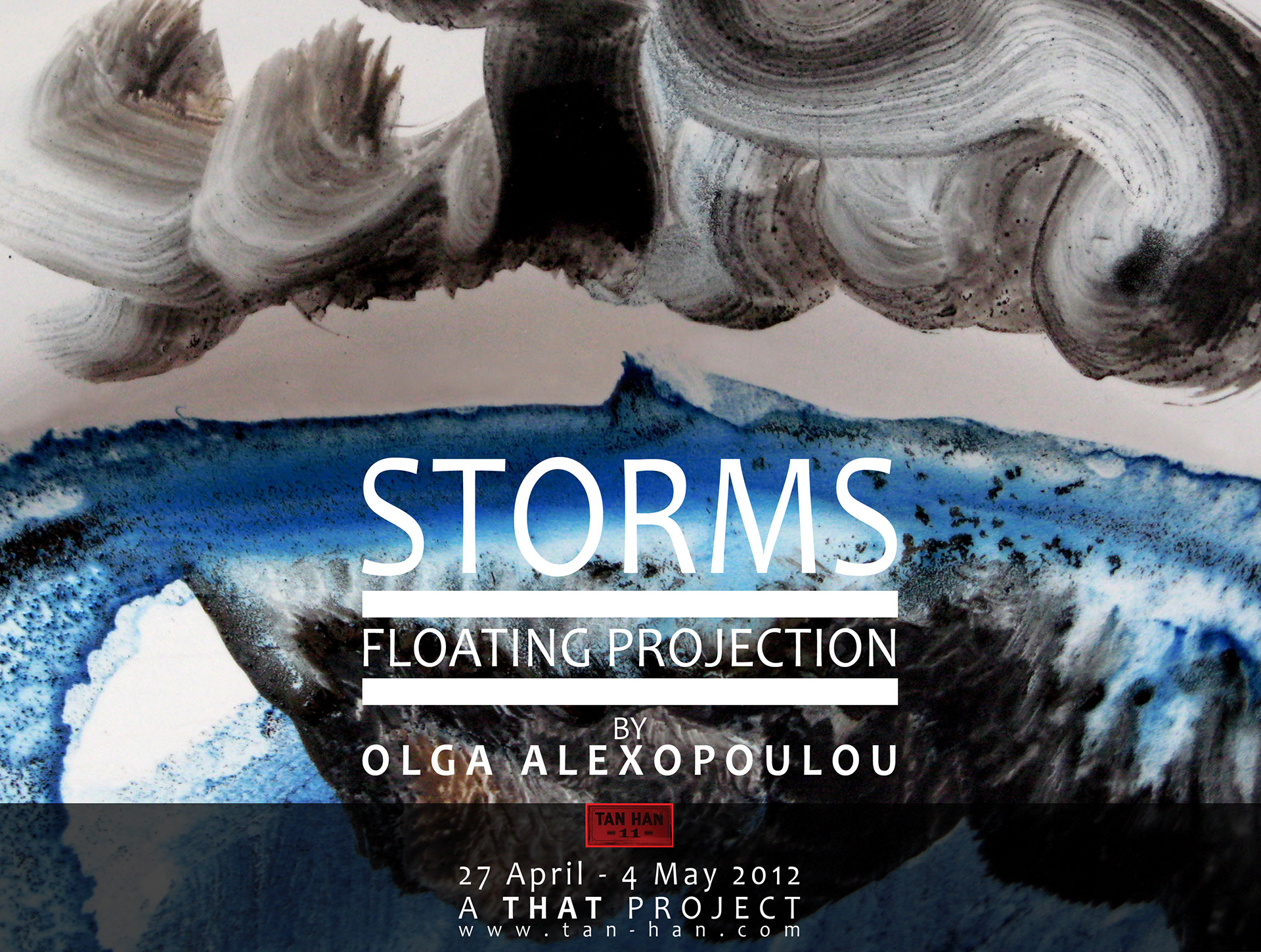 STORMS

FLOATING PROJECTION

BY
OLGA ALEXOPOULOU

TAN HAN
11

27 April - 4 May 2012
A THAT PROJECT
www.tan-han.com